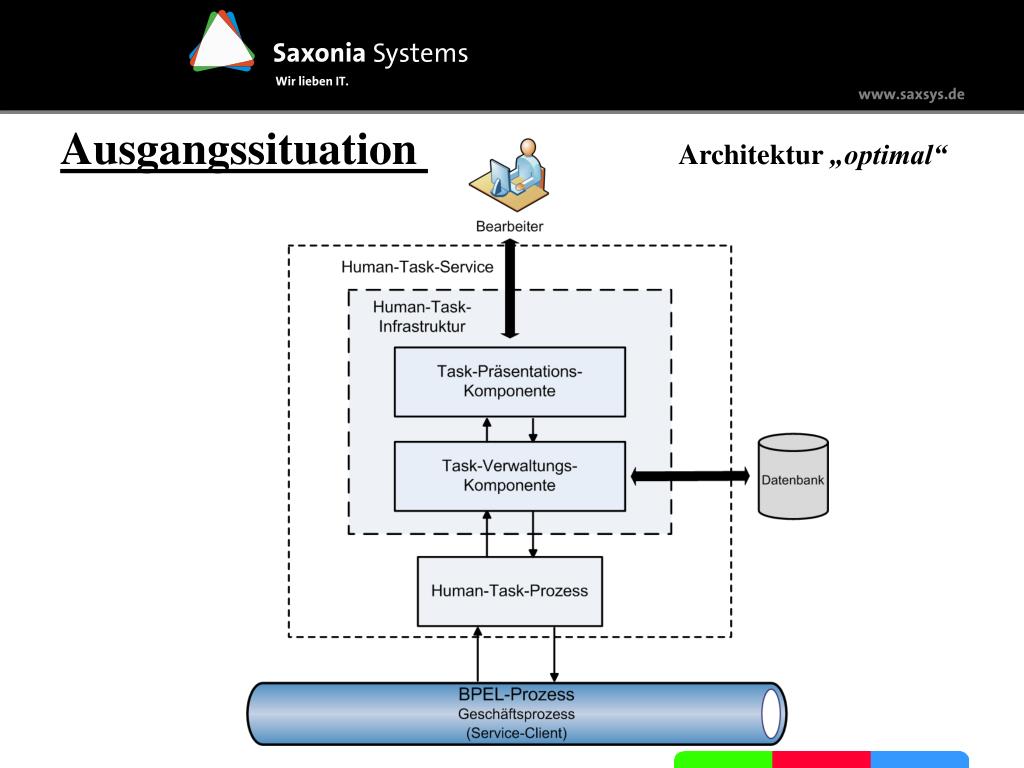 Saxonia Systems
Wir lieben IT.

www.saxsys.de

Ausgangssituation

Architektur „optimal“

Bearbeiter

Human-Task-Service

Human-Task-Infrastruktur

Task-Präsentations-Komponente

Task-Verwaltungs-Komponente

Datenbank

Human-Task-Prozess

BPEL-Prozess
Geschäftsprozess
(Service-Client)